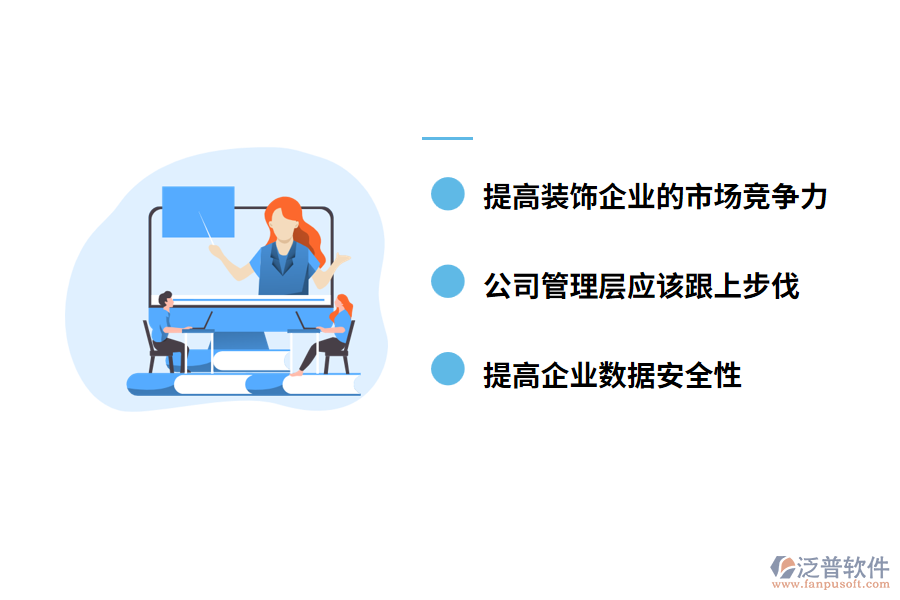 提高装饰企业的市场竞争力

公司管理层应该跟上步伐

提高企业数据安全性

泛普软件
www.fanpusoft.com